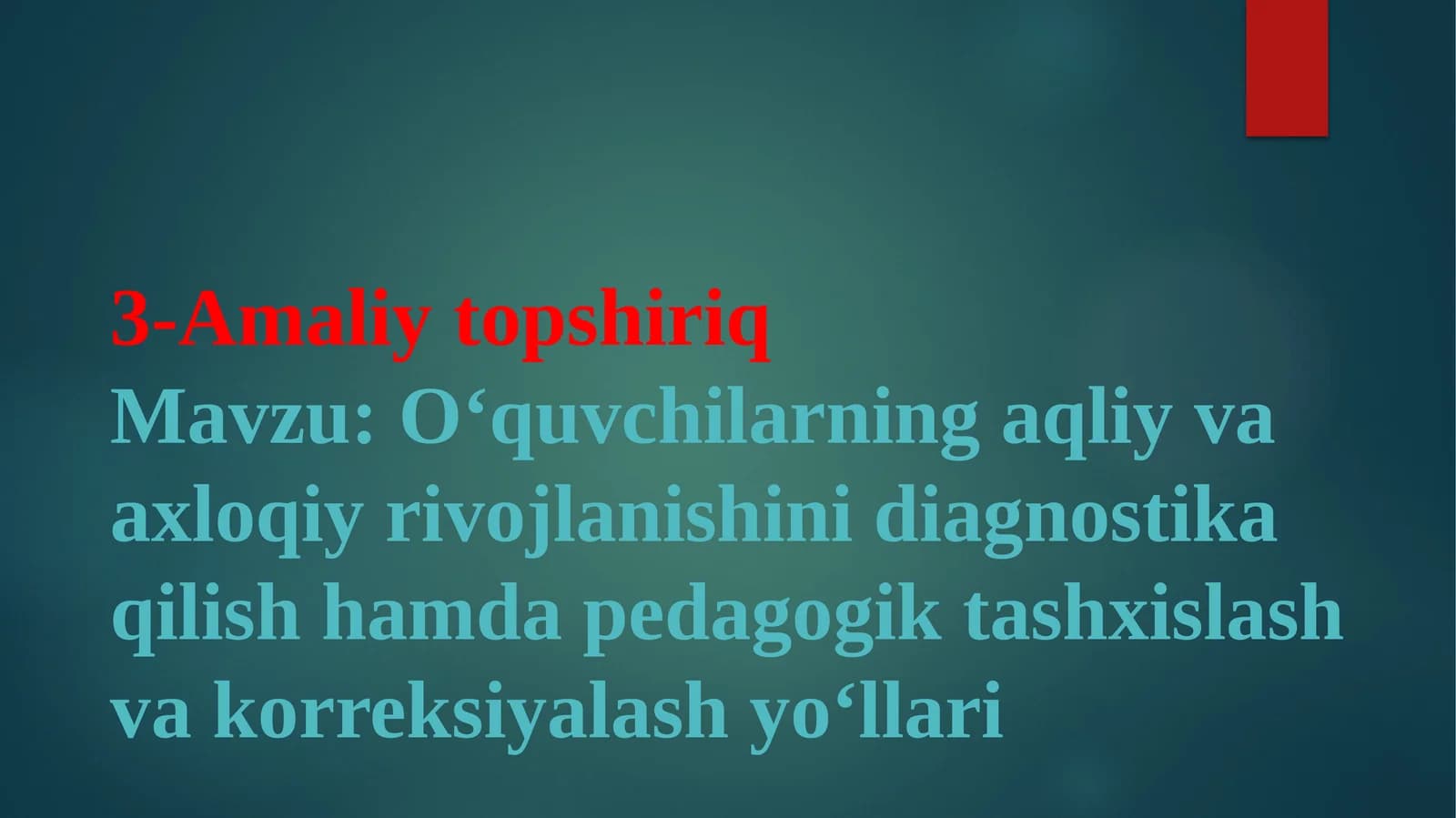 3-Amaliy topshiriq
Mavzu: O‘quvchilarning aqliy va axloqiy rivojlanishini diagnostika qilish hamda pedagogik tashxislash va korreksiyalash yo‘llari